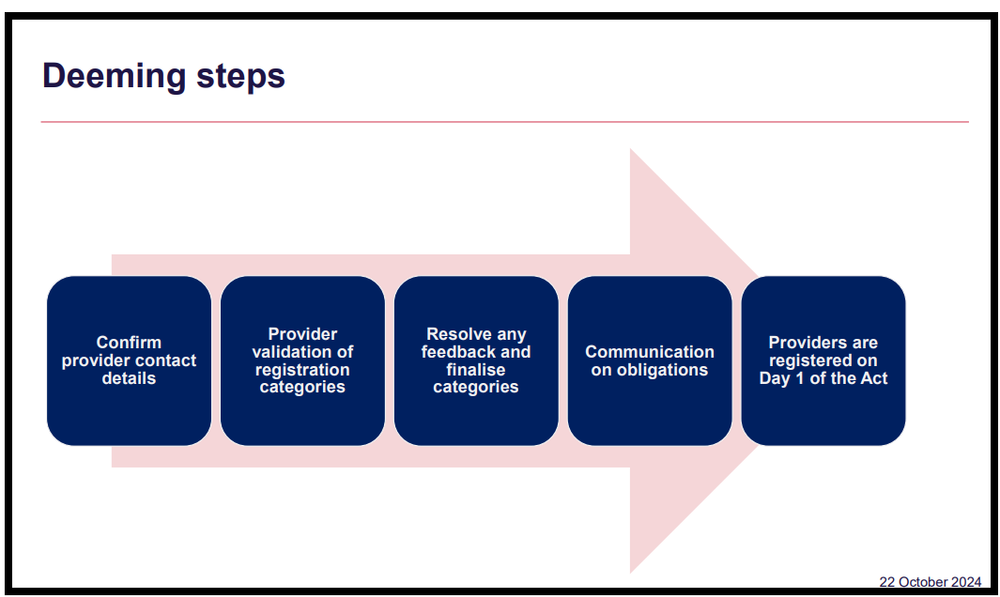 Deeming steps

Confirm provider contact details

Provider validation of registration categories

Resolve any feedback and finalise categories

Communication on obligations

Providers are registered on Day 1 of the Act

22 October 2024